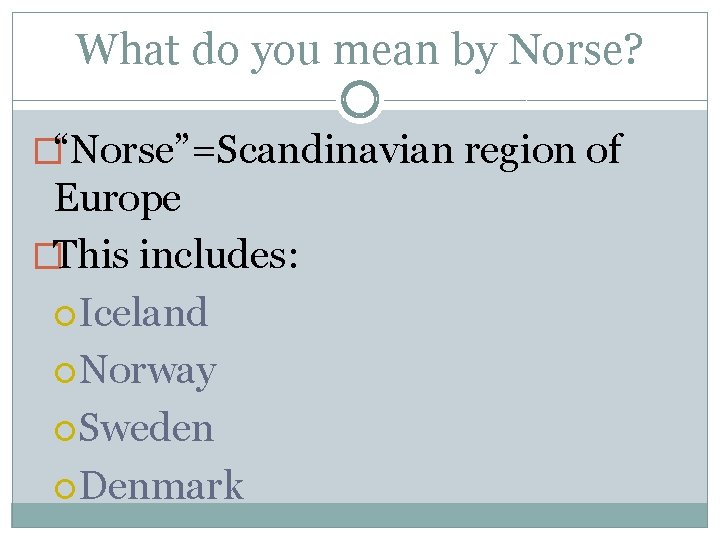 What do you mean by Norse?

“Norse”=Scandinavian region of Europe

This includes:

Iceland

Norway

Sweden

Denmark